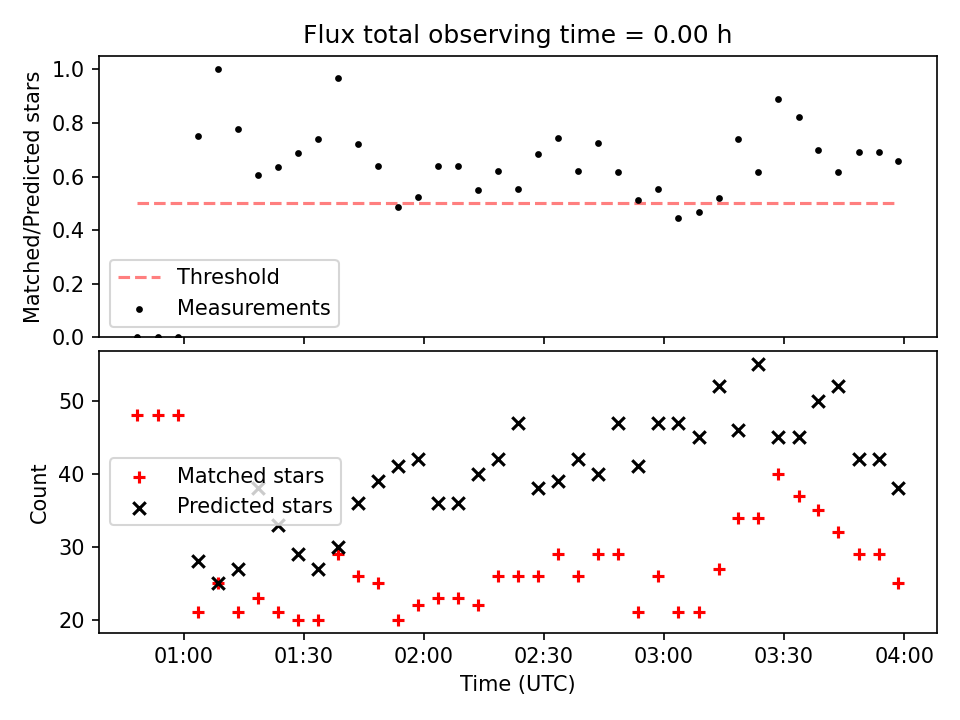 Flux total observing time = 0.00 h

Matched/Predicted stars

1.0
0.8
0.6
0.4
0.2
0.0

Threshold
Measurements

Count

50
40
30
20

Matched stars
Predicted stars

01:00
01:30
02:00
02:30
03:00
03:30
04:00

Time (UTC)